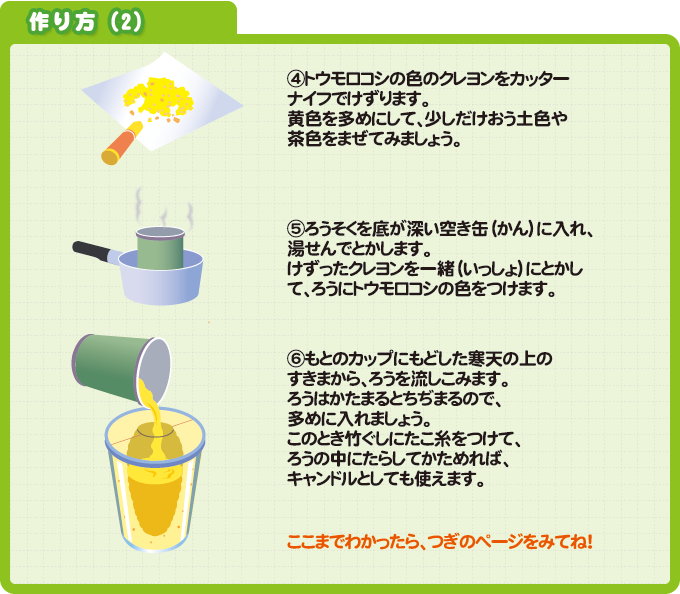 作り方（2）

④トウモロコシの色のクレヨンをカッターナイフでけずります。
黄色を多めにして、少しだけおう土色や茶色をまぜてみましょう。

⑤ろうそくを底が深い空き缶（かん）に入れ、湯せんでとかします。
けずったクレヨンを一緒（いっしょ）にとかして、ろうにトウモロコシの色をつけます。

⑥もとのカップにもどした寒天の上のすきまから、ろうを流しこみます。
ろうはかたまるとちぢまるので、多めに入れましょう。
このとき竹ぐしにたこ糸をつけて、ろうの中にたらしてかためれば、キャンドルとしても使えます。

ここまでわかったら、つぎのページをみてね！